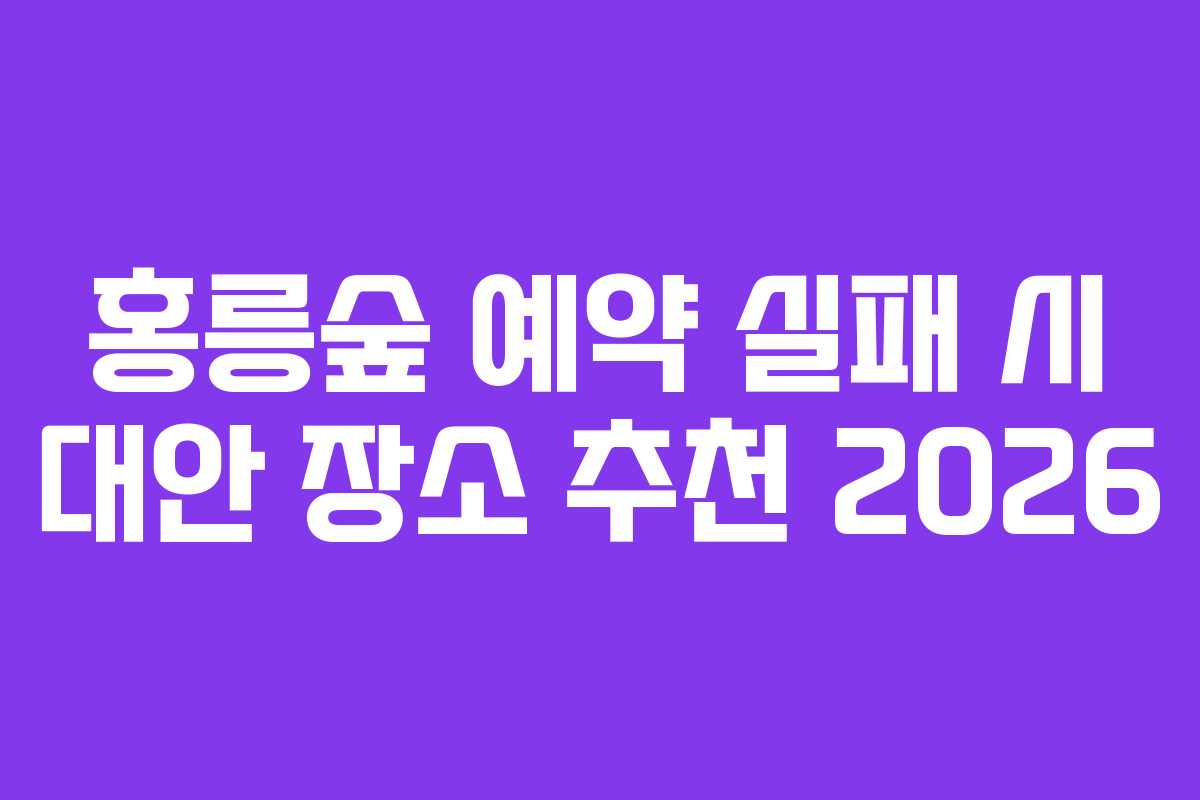 홍릉숲 예약 실패 시 대안 장소 추천 2026